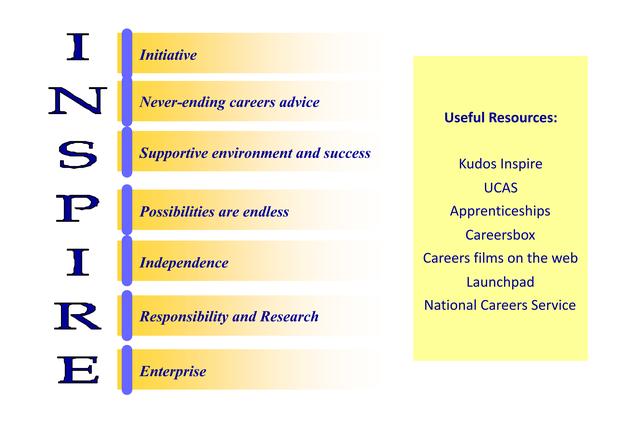 I Initiative

N Never-ending careers advice

S Supportive environment and success

P Possibilities are endless

I Independence

R Responsibility and Research

E Enterprise

Useful Resources:

Kudos Inspire
UCAS
Apprenticeships
Careersbox
Careers films on the web
Launchpad
National Careers Service